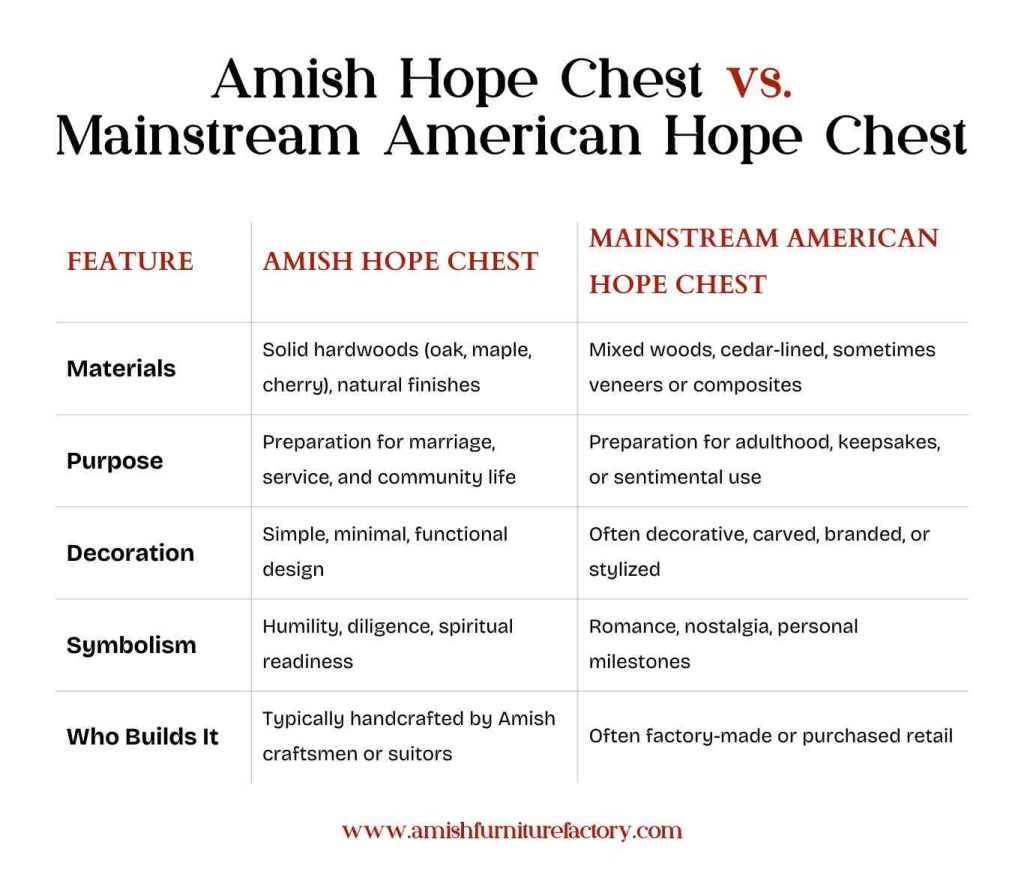 Amish Hope Chest vs. Mainstream American Hope Chest

| FEATURE | AMISH HOPE CHEST | MAINSTREAM AMERICAN HOPE CHEST |
|---|---|---|
| Materials | Solid hardwoods (oak, maple, cherry), natural finishes | Mixed woods, cedar-lined, sometimes veneers or composites |
| Purpose | Preparation for marriage, service, and community life | Preparation for adulthood, keepsakes, or sentimental use |
| Decoration | Simple, minimal, functional design | Often decorative, carved, branded, or stylized |
| Symbolism | Humility, diligence, spiritual readiness | Romance, nostalgia, personal milestones |
| Who Builds It | Typically handcrafted by Amish craftsmen or suitors | Often factory-made or purchased retail |

www.amishfurniturefactory.com